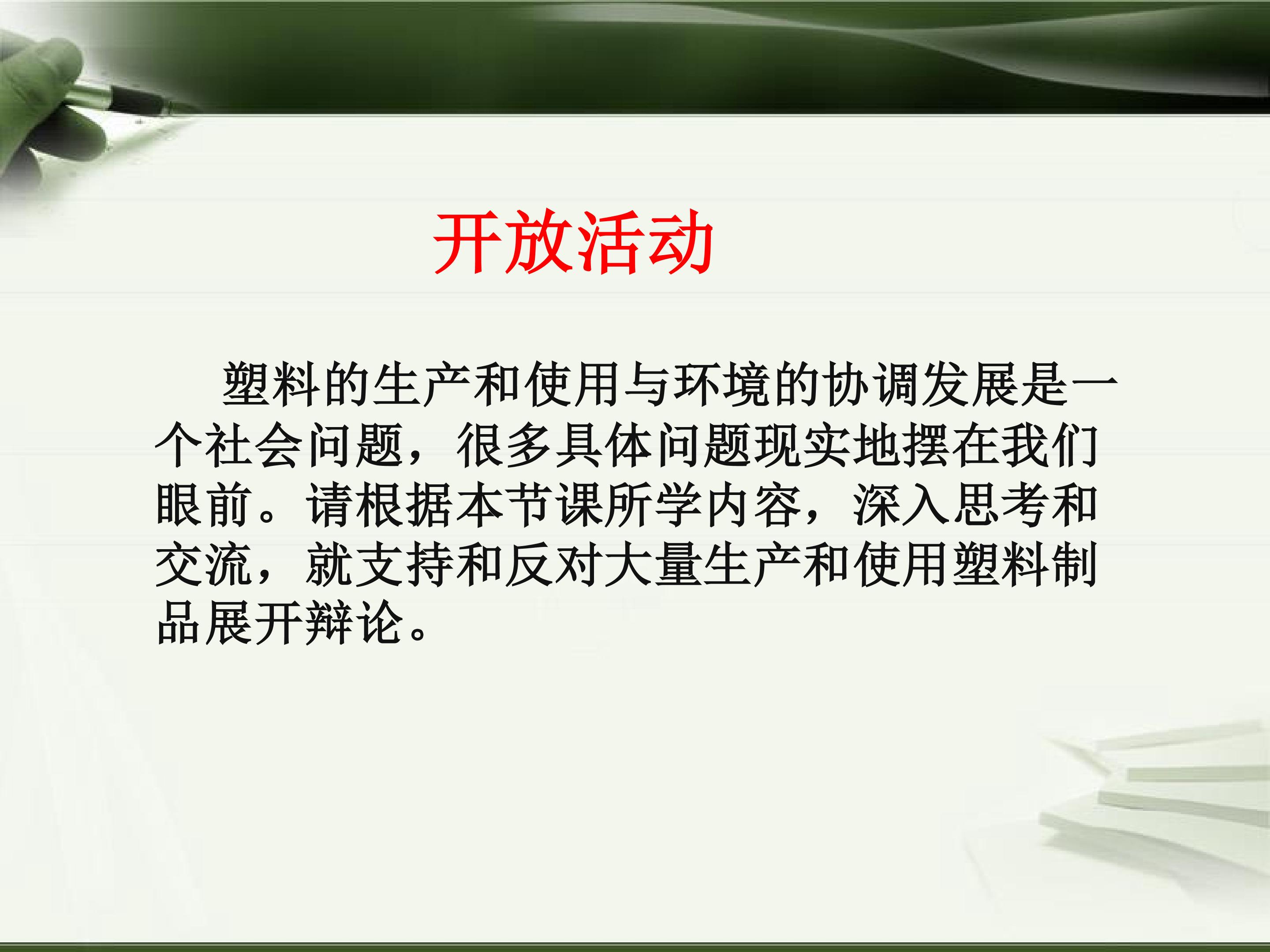 开放活动

塑料的生产和使用与环境的协调发展是一个社会问题，很多具体问题现实地摆在我们眼前。请根据本节课所学内容，深入思考和交流，就支持和反对大量生产和使用塑料制品展开辩论。